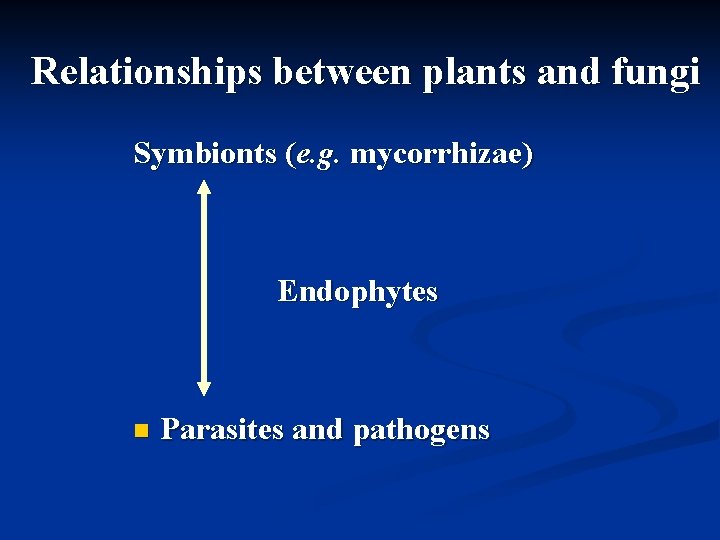 Relationships between plants and fungi

Symbionts (e.g. mycorrhizae)

Endophytes

Parasites and pathogens